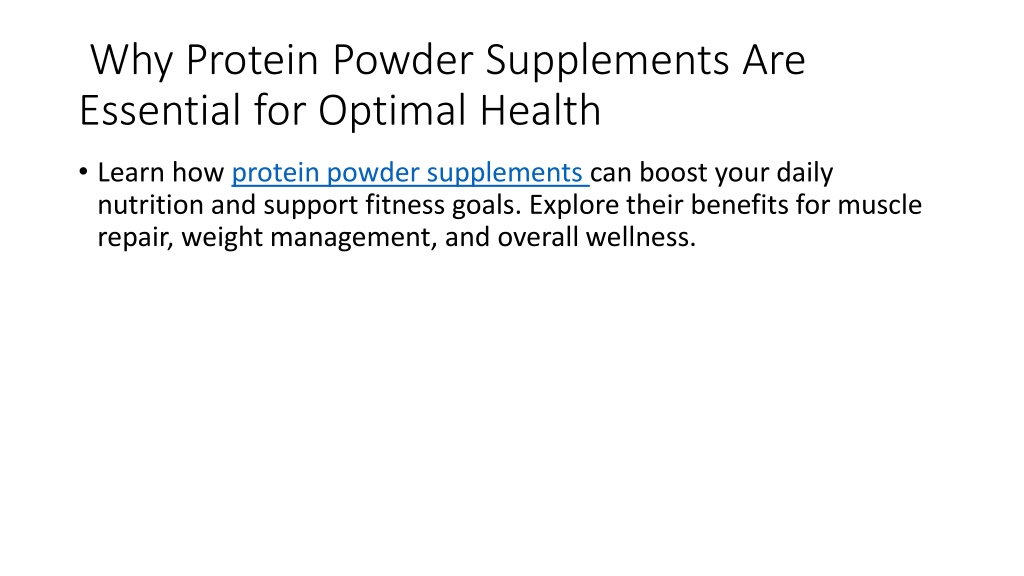 Why Protein Powder Supplements Are Essential for Optimal Health

• Learn how protein powder supplements can boost your daily nutrition and support fitness goals. Explore their benefits for muscle repair, weight management, and overall wellness.